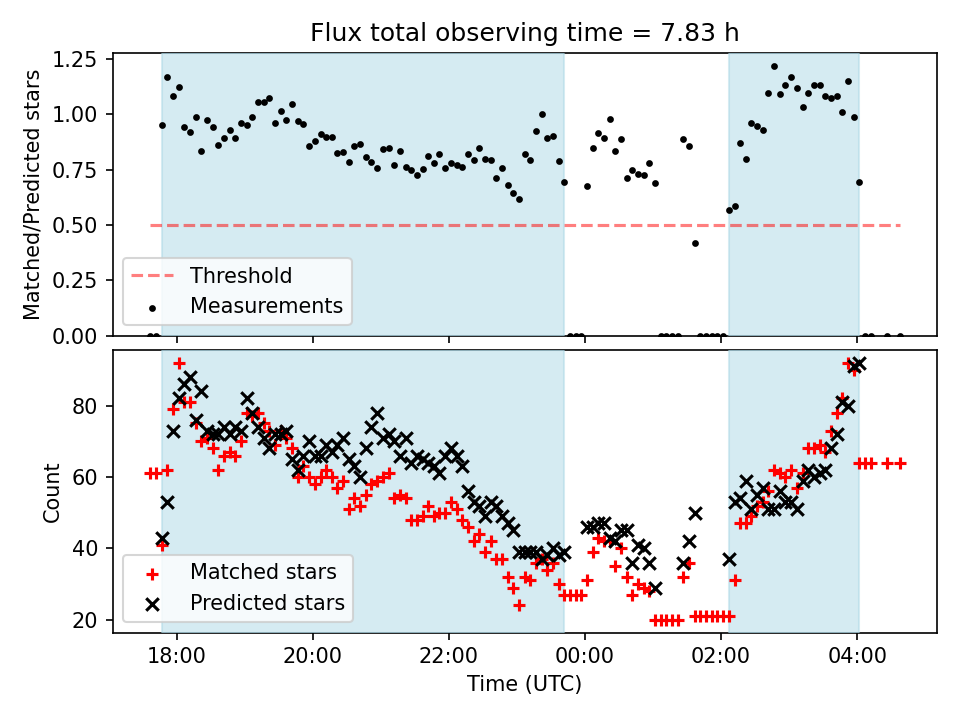 Flux total observing time = 7.83 h

Matched/Predicted stars

1.25
1.00
0.75
0.50
0.25
0.00

Threshold
Measurements

Count

80
60
40
20

Matched stars
Predicted stars

18:00
20:00
22:00
00:00
02:00
04:00

Time (UTC)